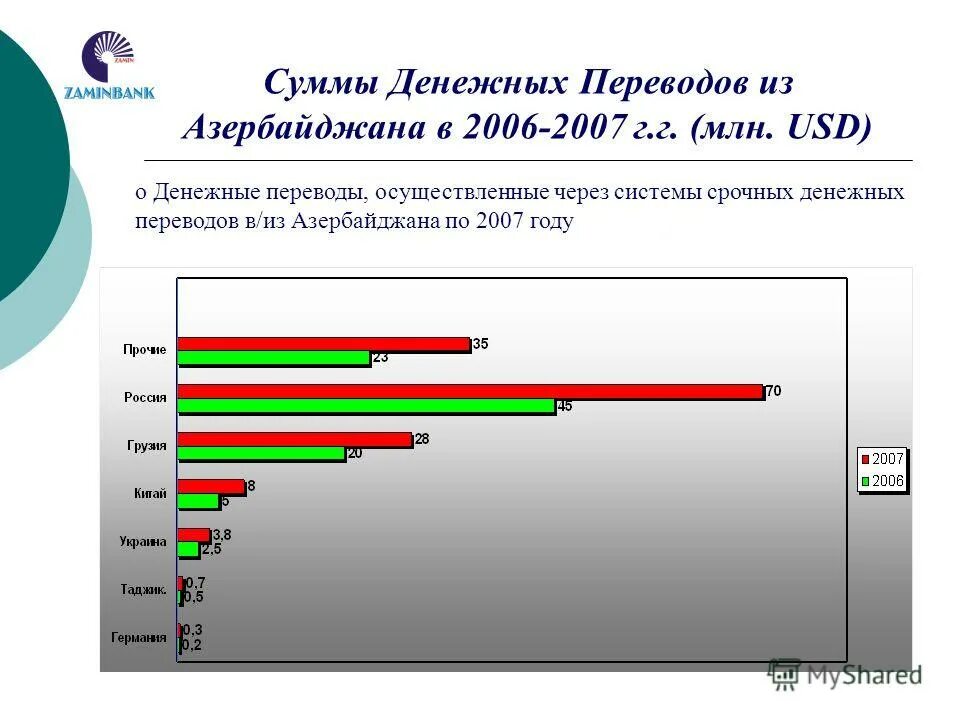 ZAMIN
ZAMINBANK

Суммы Денежных Переводов из Азербайджана в 2006-2007 г.г. (млн. USD)

o Денежные переводы, осуществленные через системы срочных денежных переводов в/из Азербайджана по 2007 году

Прочие
35
23
Россия
70
45
Грузия
28
20
Китай
8
5
Украина
3,8
2,5
Таджик.
0,7
0,5
Германия
0,3
0,2

2007
2006

MyShared